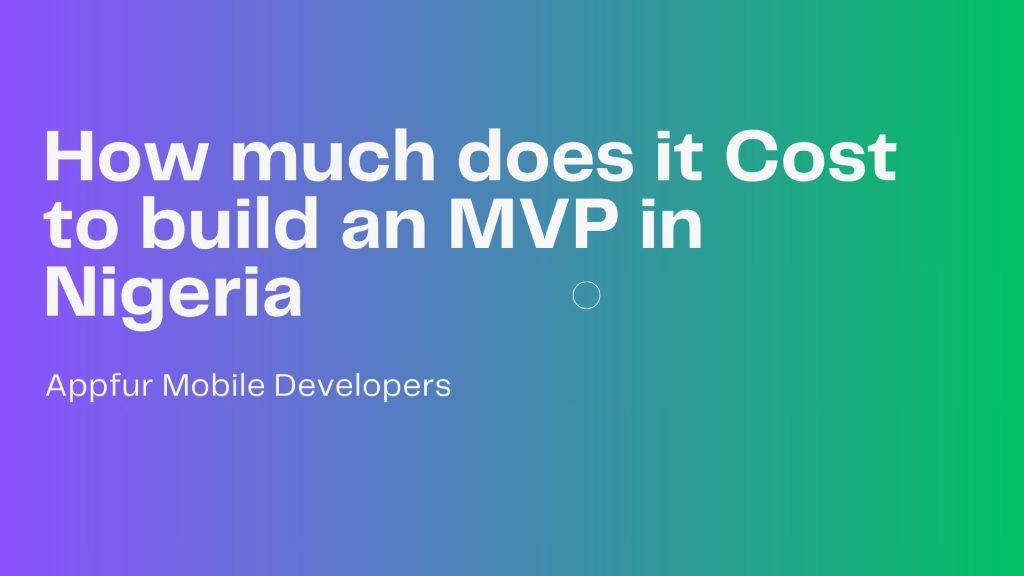 How much does it Cost to build an MVP in Nigeria

Appfur Mobile Developers